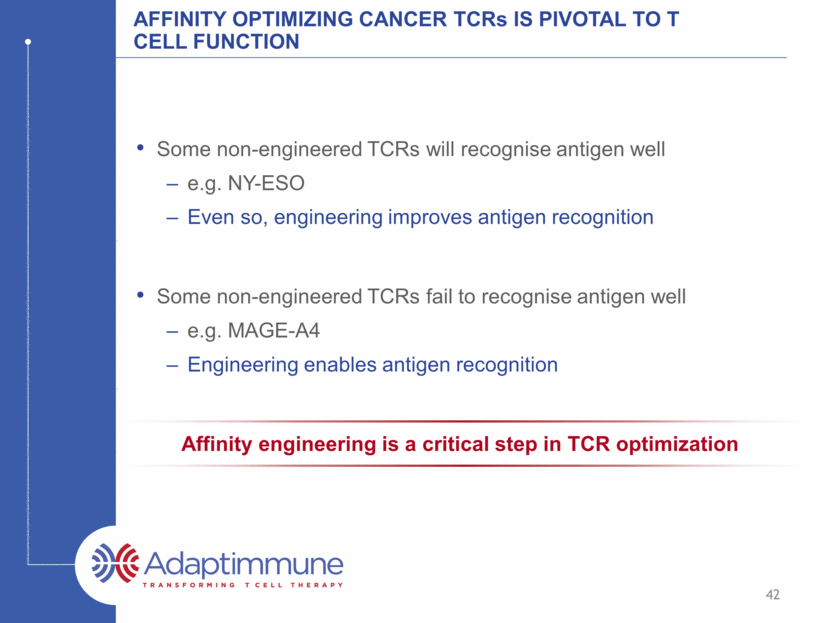 AFFINITY OPTIMIZING CANCER TCRs IS PIVOTAL TO T CELL FUNCTION

• Some non-engineered TCRs will recognise antigen well
– e.g. NY-ESO
– Even so, engineering improves antigen recognition

• Some non-engineered TCRs fail to recognise antigen well
– e.g. MAGE-A4
– Engineering enables antigen recognition

Affinity engineering is a critical step in TCR optimization

Adaptimmune
TRANSFORMING T CELL THERAPY

42